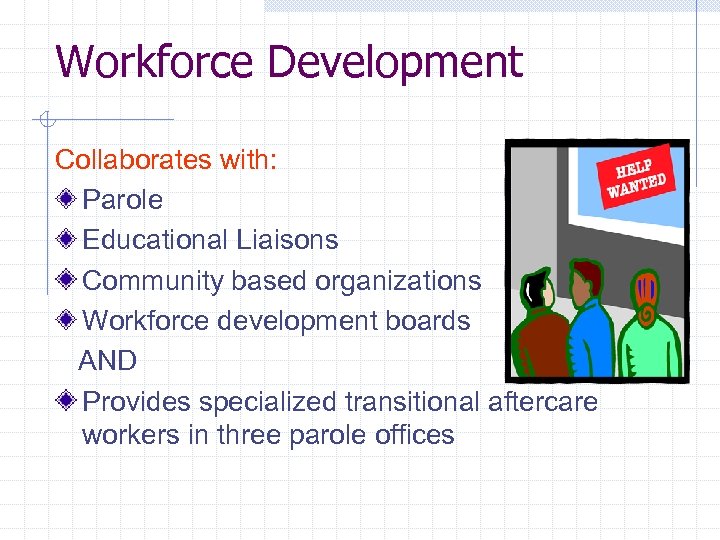 Workforce Development

Collaborates with:

Parole

Educational Liaisons

Community based organizations

Workforce development boards

AND

Provides specialized transitional aftercare workers in three parole offices

HELP WANTED